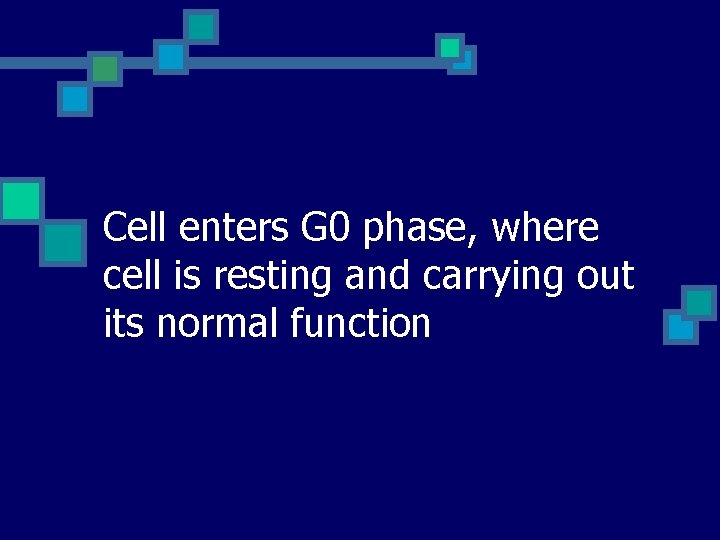 Cell enters G0 phase, where cell is resting and carrying out its normal function